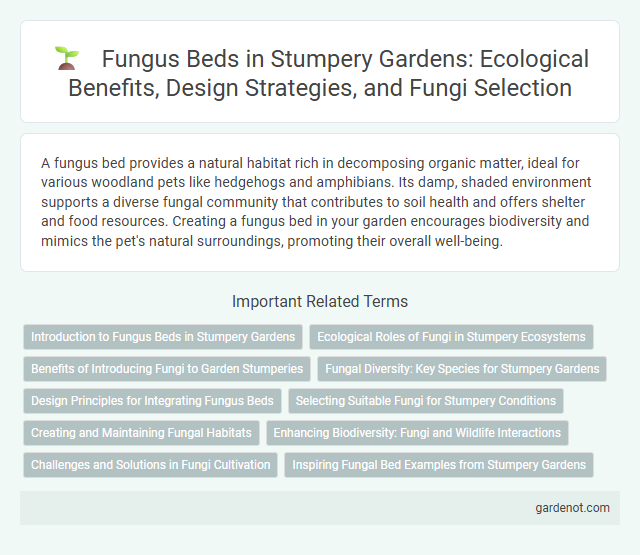 Fungus Beds in Stumpery Gardens: Ecological Benefits, Design Strategies, and Fungi Selection

A fungus bed provides a natural habitat rich in decomposing organic matter, ideal for various woodland pets like hedgehogs and amphibians. Its damp, shaded environment supports a diverse fungal community that contributes to soil health and offers shelter and food resources. Creating a fungus bed in your garden encourages biodiversity and mimics the pet's natural surroundings, promoting their overall well-being.

Important Related Terms

Introduction to Fungus Beds in Stumpery Gardens

Ecological Roles of Fungi in Stumpery Ecosystems

Benefits of Introducing Fungi to Garden Stumperies

Fungal Diversity: Key Species for Stumpery Gardens

Design Principles for Integrating Fungus Beds

Selecting Suitable Fungi for Stumpery Conditions

Creating and Maintaining Fungal Habitats

Enhancing Biodiversity: Fungi and Wildlife Interactions

Challenges and Solutions in Fungi Cultivation

Inspiring Fungal Bed Examples from Stumpery Gardens

gardenot.com